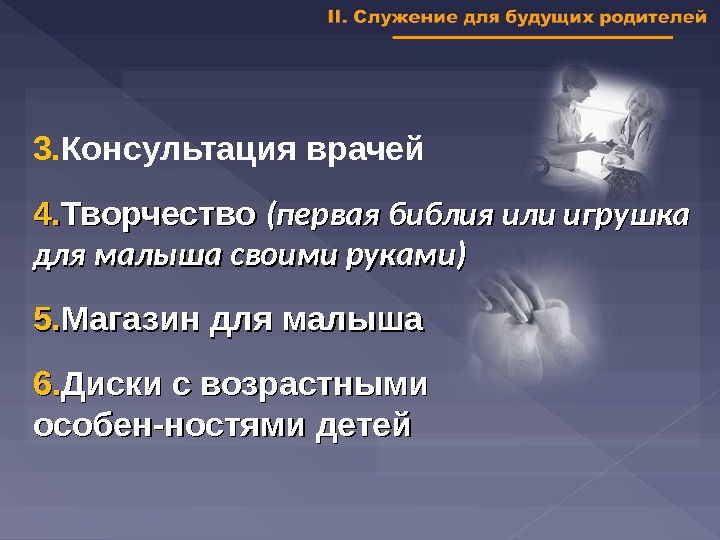 II. Служение для будущих родителей

3.Консультация врачей

4.Творчество (первая библия или игрушка для малыша своими руками)

5.Магазин для малыша

6.Диски с возрастными особен-ностями детей